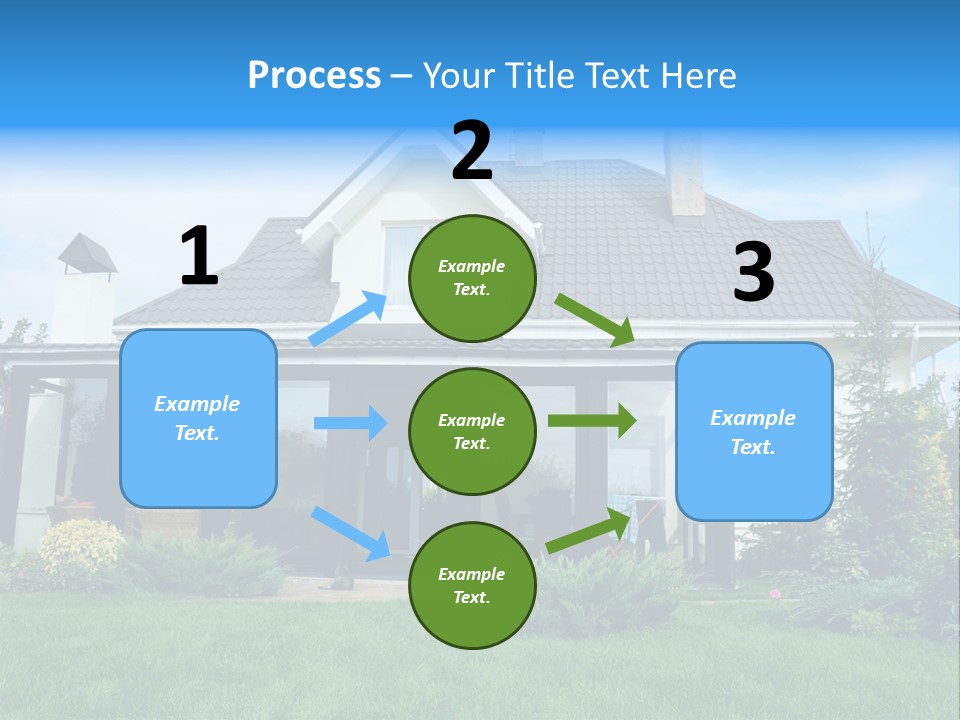 Process – Your Title Text Here

1

Example Text.

2

Example Text.

Example Text.

Example Text.

3

Example Text.